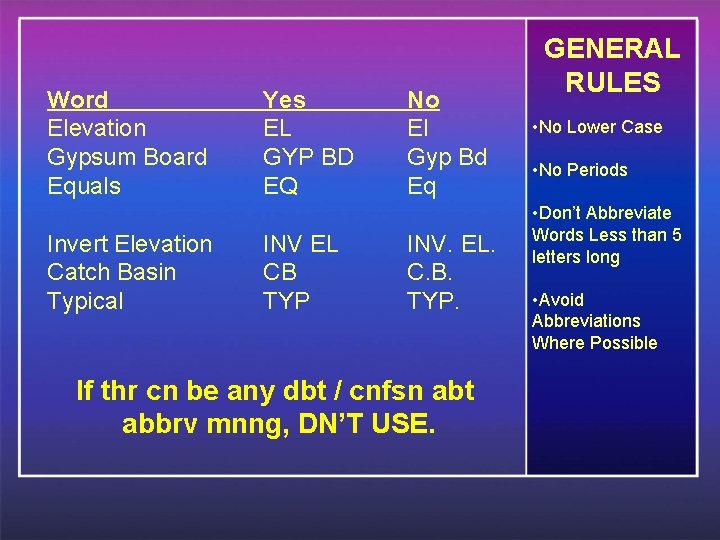 | Word | Yes | No |
|---|---|---|
| Elevation | EL | El |
| Gypsum Board | GYP BD | Gyp Bd |
| Equals | EQ | Eq |
| Invert Elevation | INV EL | INV. EL. |
| Catch Basin | CB | C.B. |
| Typical | TYP | TYP. |

If thr cn be any dbt / cnfsn abt abbrv mnng, DN'T USE.

GENERAL RULES

•No Lower Case

•No Periods

•Don't Abbreviate Words Less than 5 letters long

•Avoid Abbreviations Where Possible